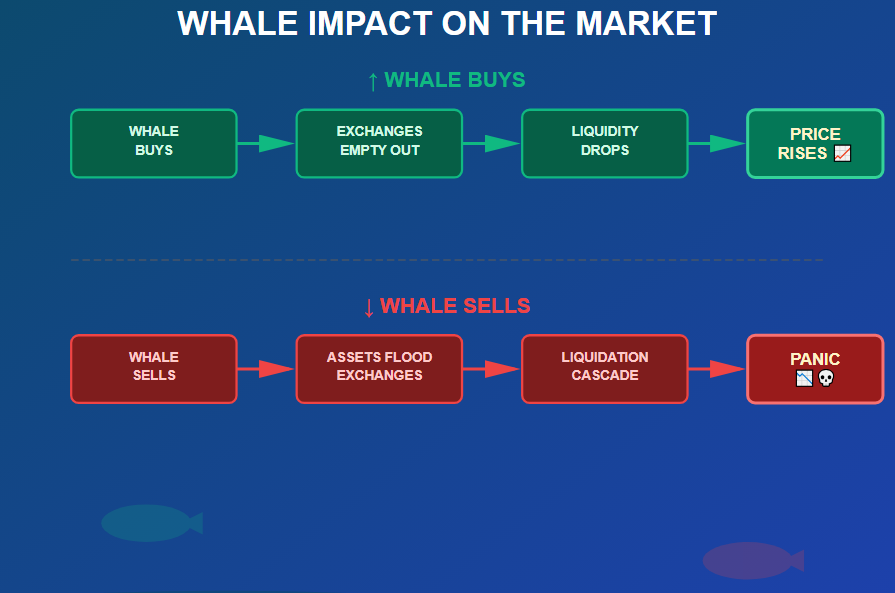 WHALE IMPACT ON THE MARKET

↑ WHALE BUYS

WHALE BUYS

EXCHANGES EMPTY OUT

LIQUIDITY DROPS

PRICE RISES 📈

↓ WHALE SELLS

WHALE SELLS

ASSETS FLOOD EXCHANGES

LIQUIDATION CASCADE

PANIC 📉💀